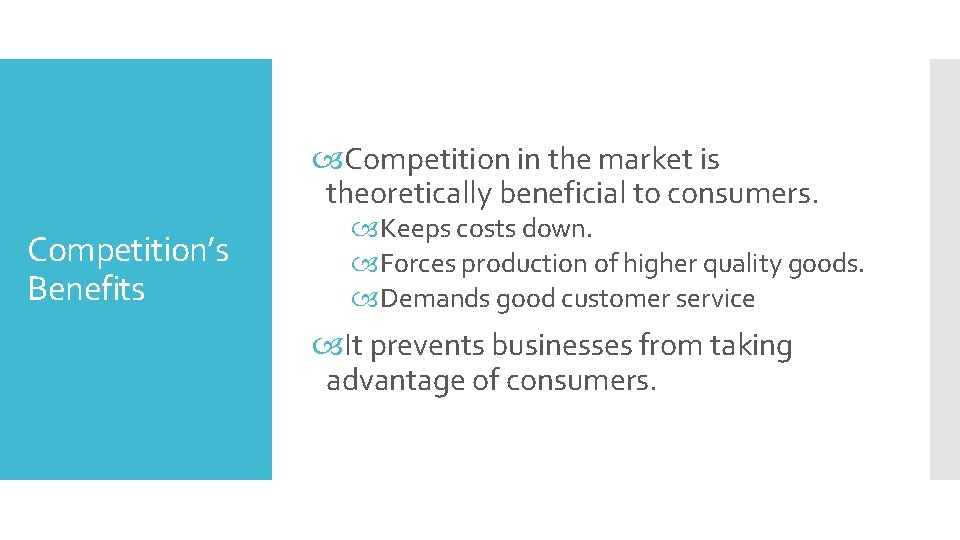 Competition's Benefits

Competition in the market is theoretically beneficial to consumers.

Keeps costs down.

Forces production of higher quality goods.

Demands good customer service

It prevents businesses from taking advantage of consumers.